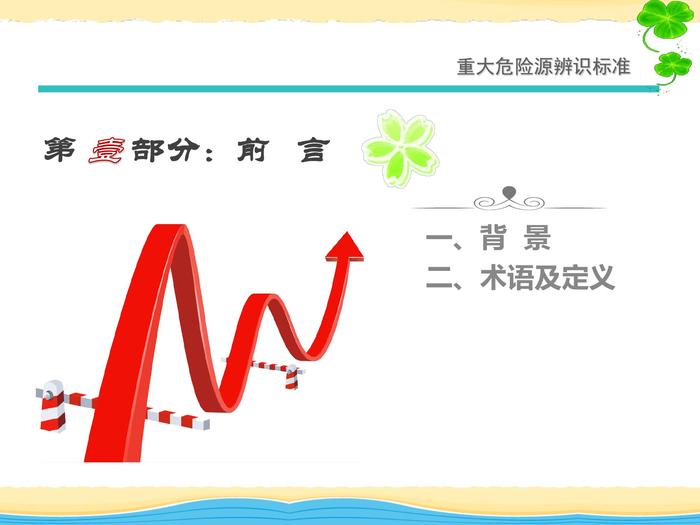 重大危险源辨识标准

第壹部分：前 言

一、背 景
二、术语及定义